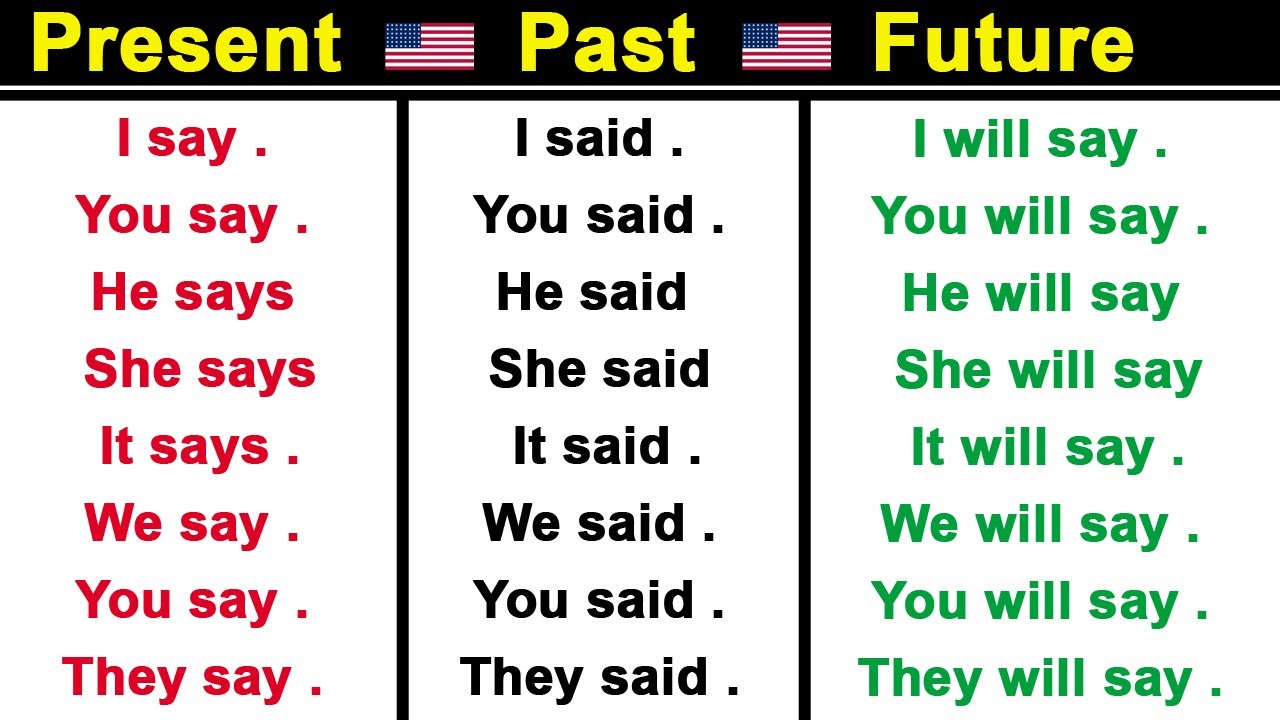 | Present | Past | Future |
|---|---|---|
| I say . | I said . | I will say . |
| You say . | You said . | You will say . |
| He says | He said | He will say |
| She says | She said | She will say |
| It says . | It said . | It will say . |
| We say . | We said . | We will say . |
| You say . | You said . | You will say . |
| They say . | They said . | They will say . |